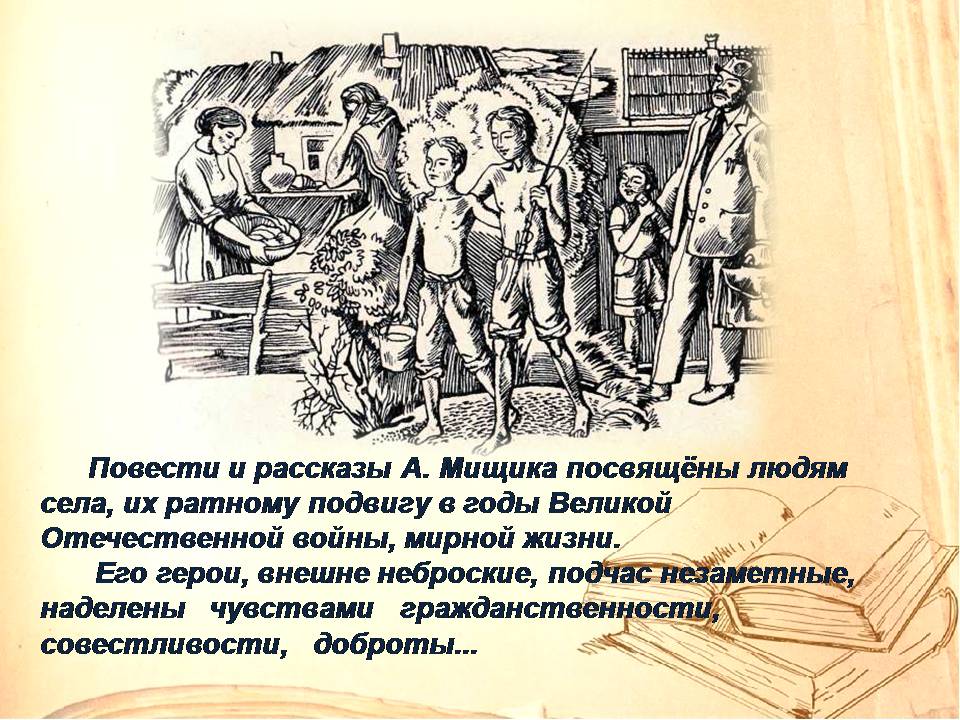 Повести и рассказы А. Мищика посвящёны людям села, их ратному подвигу в годы Великой Отечественной войны, мирной жизни.

Его герои, внешне неброские, подчас незаметные, наделены чувствами гражданственности, совестливости, доброты...